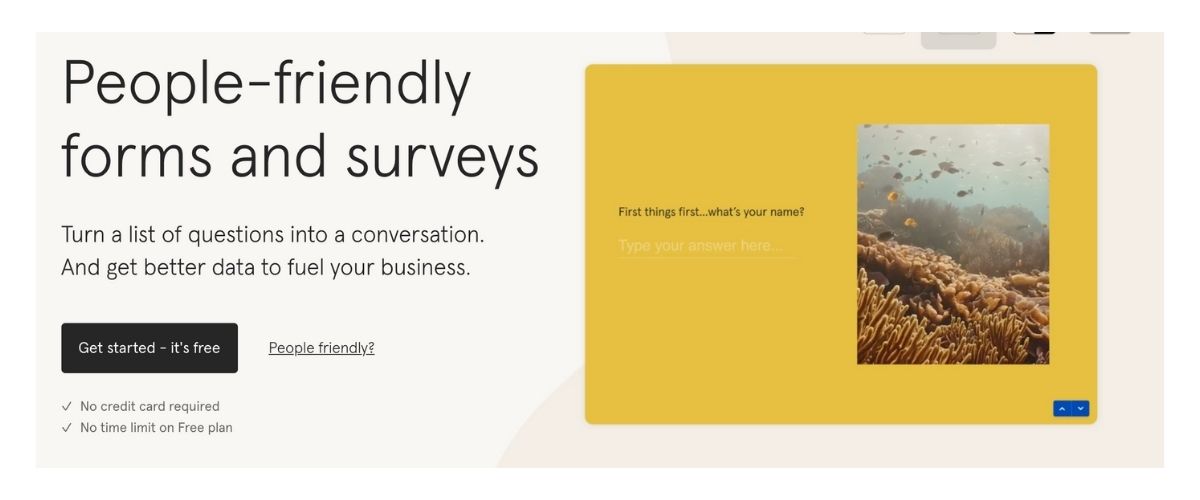 People-friendly forms and surveys

Turn a list of questions into a conversation.
And get better data to fuel your business.

Get started - it's free

People friendly?

✓ No credit card required
✓ No time limit on Free plan

First things first...what's your name?

Type your answer here...